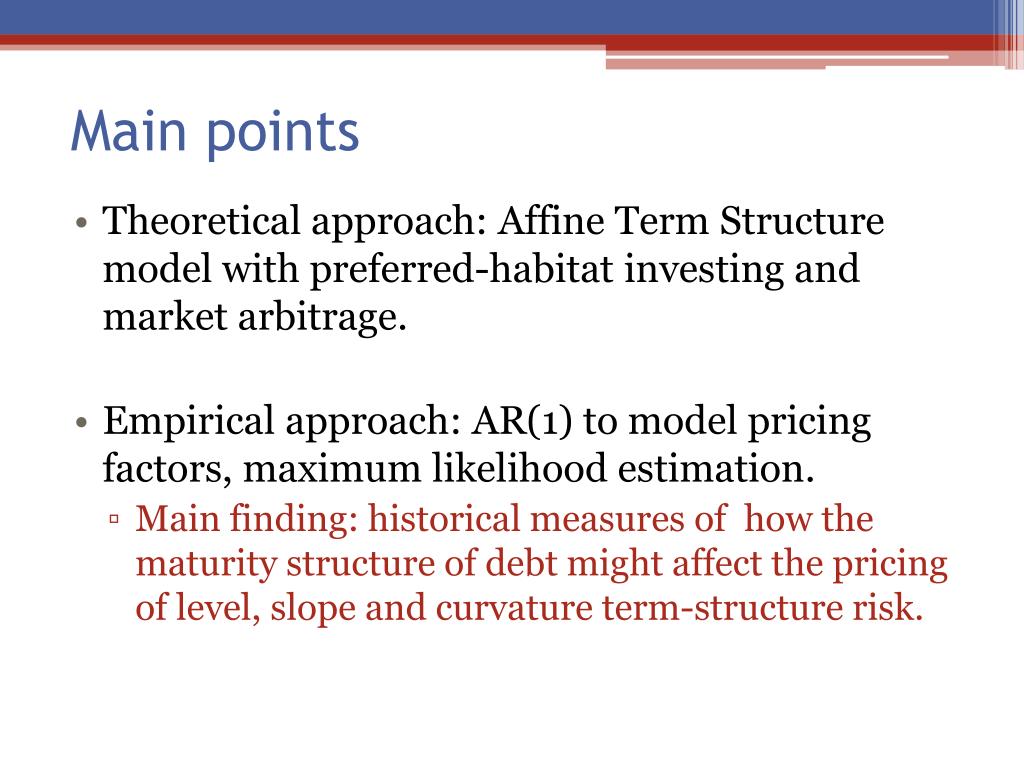 Main points

• Theoretical approach: Affine Term Structure model with preferred-habitat investing and market arbitrage.

• Empirical approach: AR(1) to model pricing factors, maximum likelihood estimation.
▫ Main finding: historical measures of how the maturity structure of debt might affect the pricing of level, slope and curvature term-structure risk.